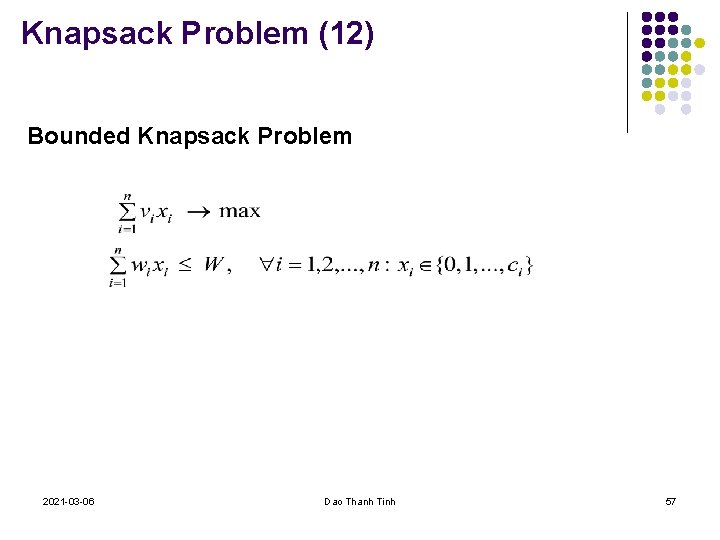 Knapsack Problem (12)

Bounded Knapsack Problem

$\sum_{i=1}^{n} v_i x_i \rightarrow \max$

$\sum_{i=1}^{n} w_i x_i \leq W, \quad \forall i = 1,2,...,n : x_i \in \{0,1,...,c_i\}$

2021-03-06

Dao Thanh Tinh

57